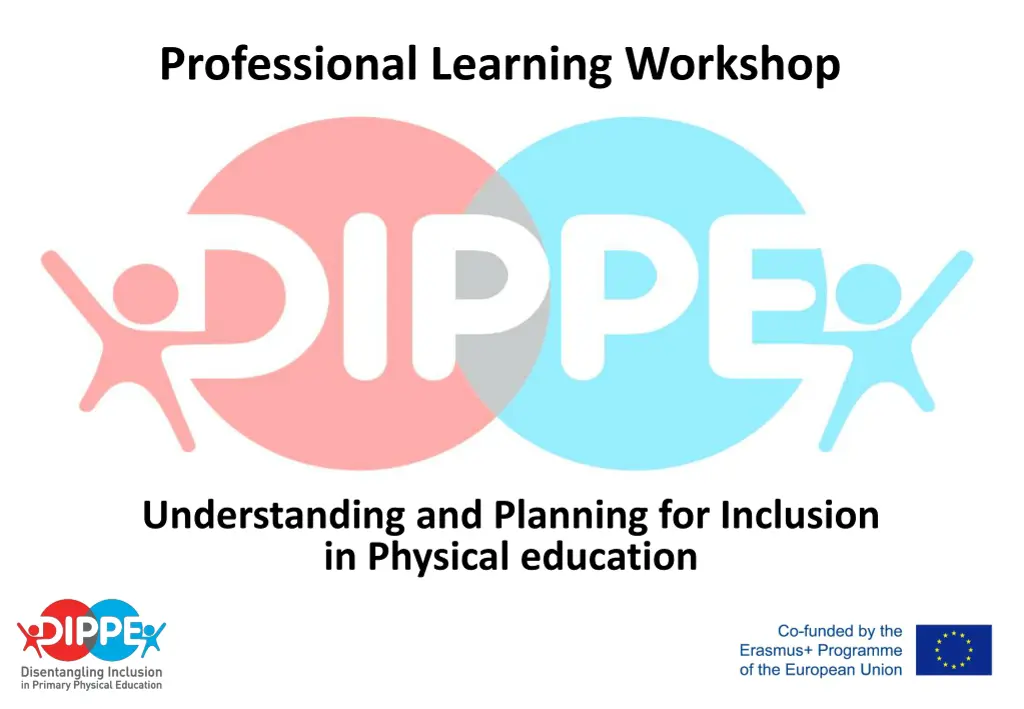 Professional Learning Workshop

DIPPE

Understanding and Planning for Inclusion in Physical education

DIPPE
Disentangling Inclusion in Primary Physical Education

Co-funded by the Erasmus+ Programme of the European Union